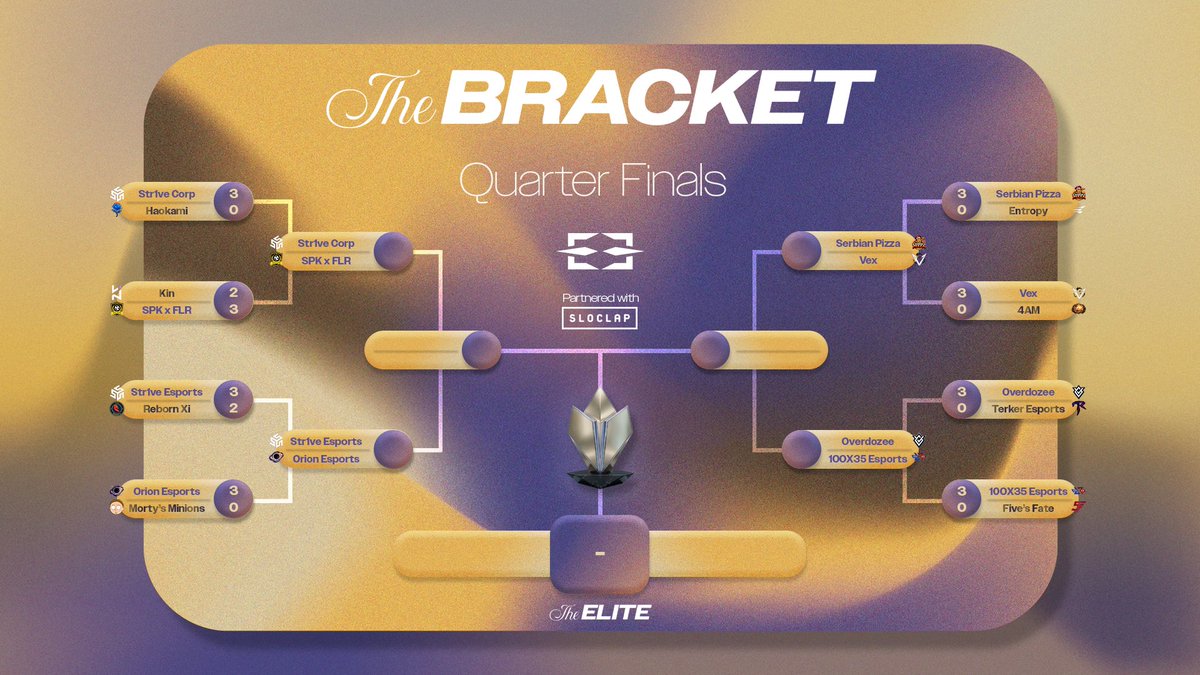 The BRACKET

Quarter Finals

Partnered with
SLOCLAP

Str1ve Corp 3
Haokami 0

Kin 2
SPK x FLR 3

Str1ve Corp
SPK x FLR

Str1ve Esports 3
Reborn Xi 2

Orion Esports 3
Morty's Minions 0

Str1ve Esports
Orion Esports

3 Serbian Pizza
0 Entropy

3 Vex
0 4AM

Serbian Pizza
Vex

3 Overdozee
0 Terker Esports

3 100X35 Esports
0 Five's Fate

Overdozee
100X35 Esports

-

The ELITE